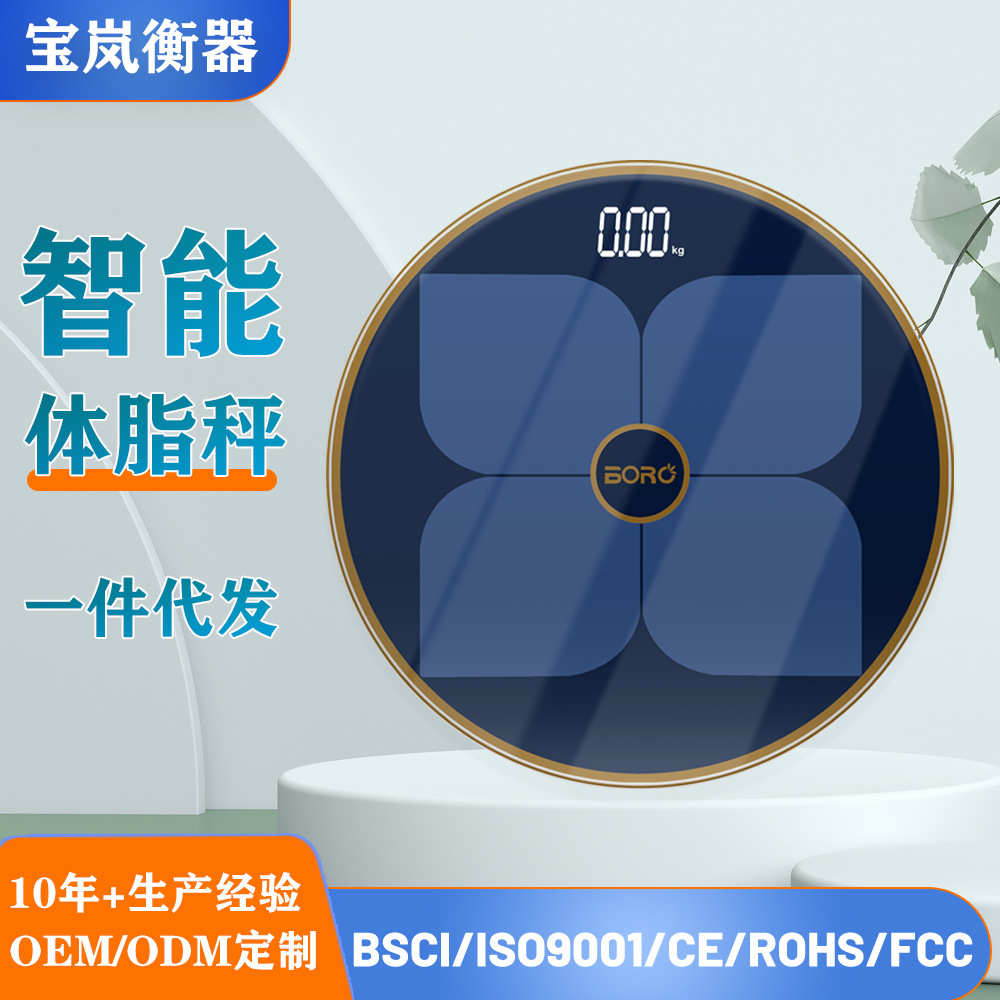 宝岚衡器

智能
体脂秤

一件代发

0.00 kg

BORO

10年+生产经验
OEM/ODM定制

BSCI/ISO9001/CE/ROHS/FCC